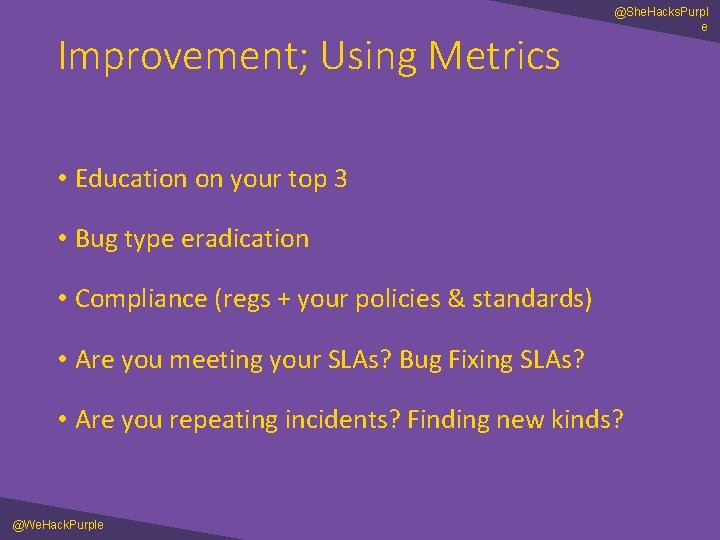 @SheHacksPurple

Improvement; Using Metrics

• Education on your top 3

• Bug type eradication

• Compliance (regs + your policies & standards)

• Are you meeting your SLAs? Bug Fixing SLAs?

• Are you repeating incidents? Finding new kinds?

@WeHackPurple